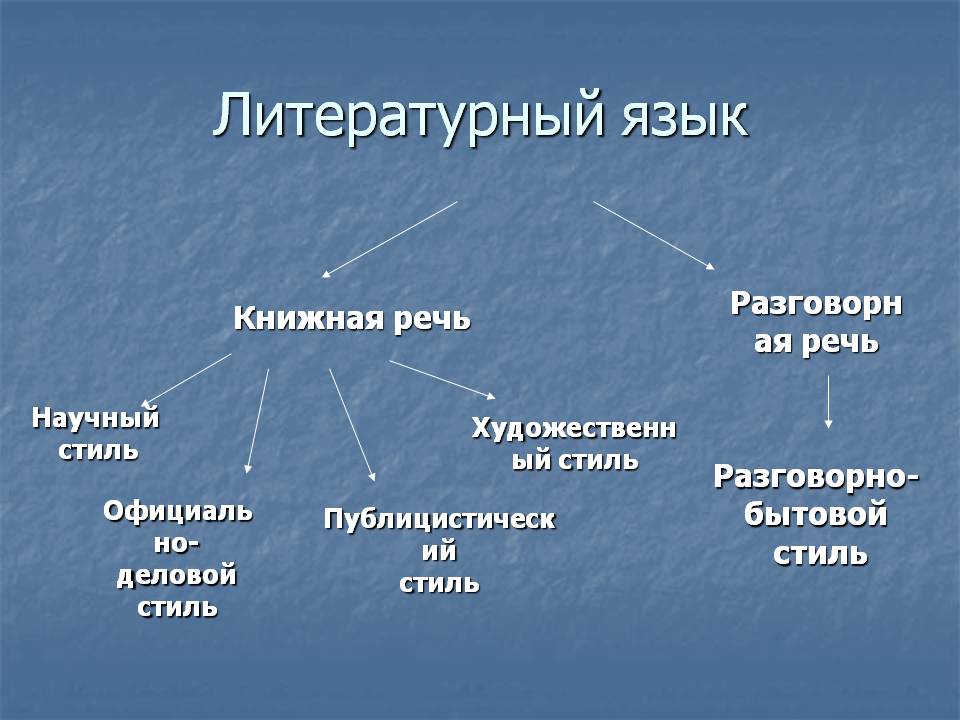 Литературный язык

Книжная речь

Разговорная речь

Научный стиль

Официально-деловой стиль

Публицистический стиль

Художественный стиль

Разговорно-бытовой стиль